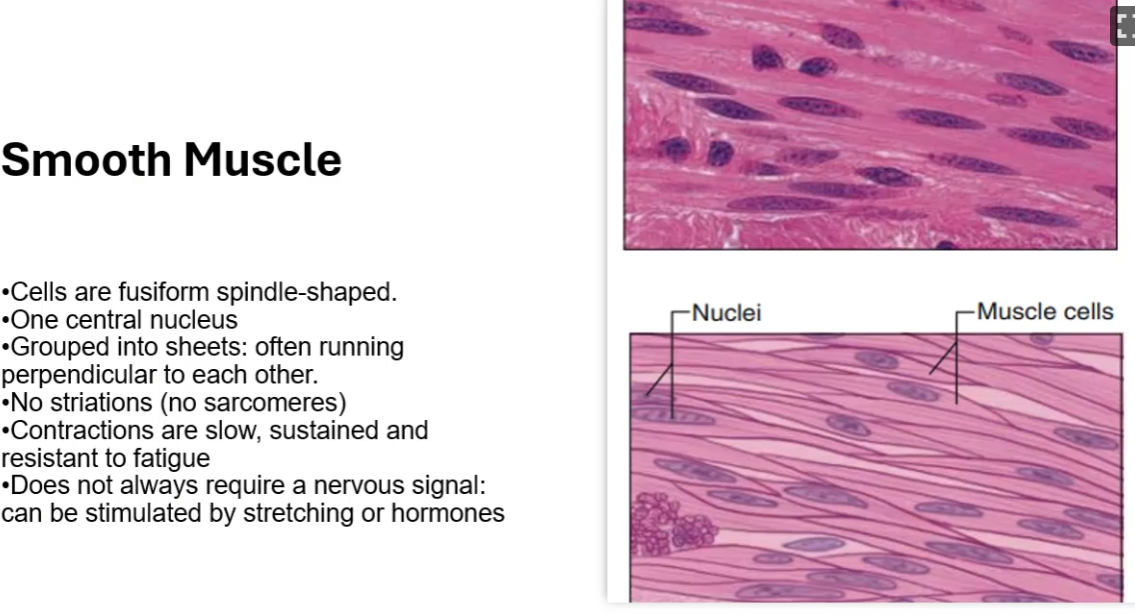 Smooth Muscle

• Cells are fusiform spindle-shaped.
• One central nucleus
• Grouped into sheets: often running perpendicular to each other.
• No striations (no sarcomeres)
• Contractions are slow, sustained and resistant to fatigue
• Does not always require a nervous signal: can be stimulated by stretching or hormones

Nuclei

Muscle cells